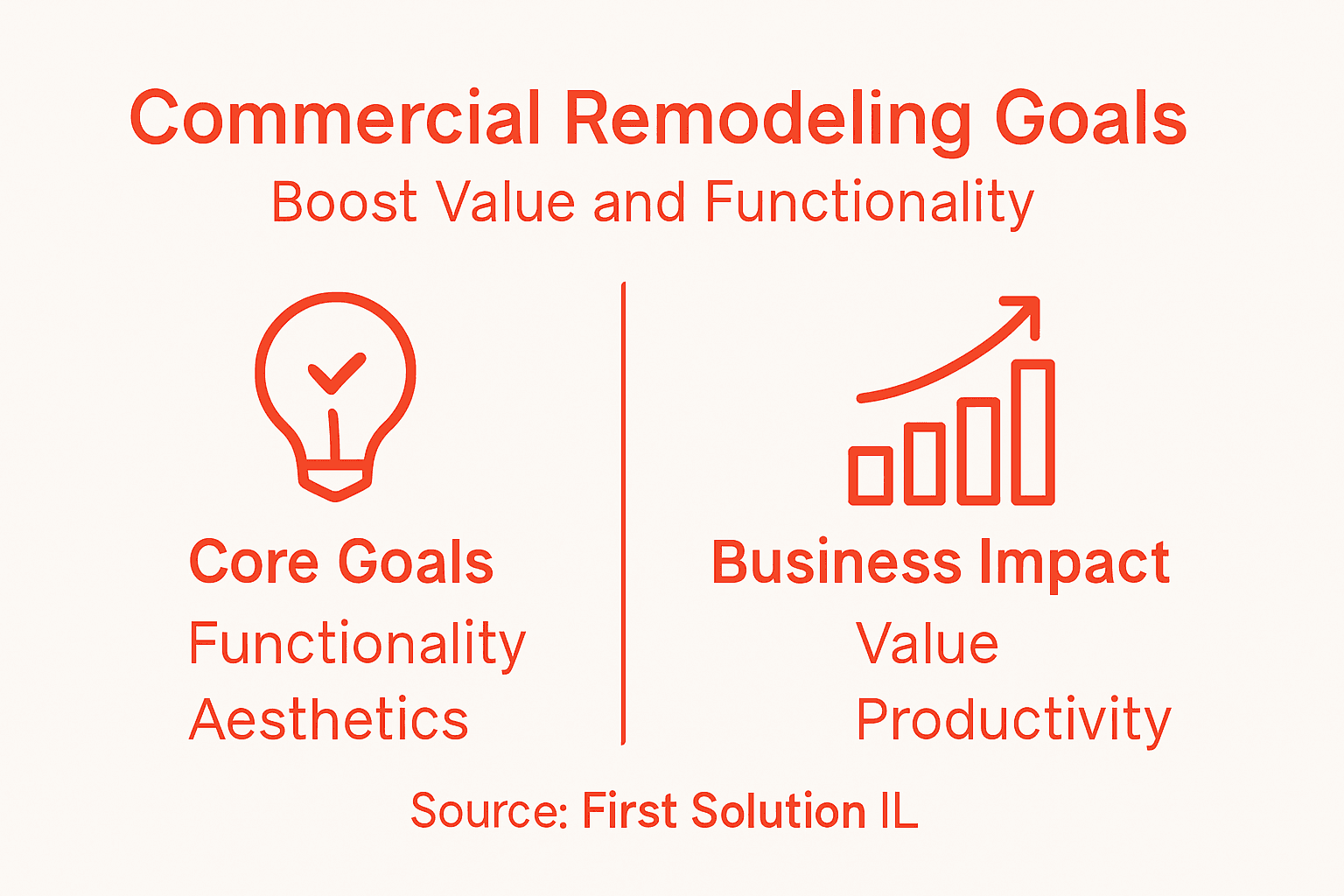 Commercial Remodeling Goals
Boost Value and Functionality

Core Goals
Functionality
Aesthetics

Business Impact
Value
Productivity

Source: First Solution IL